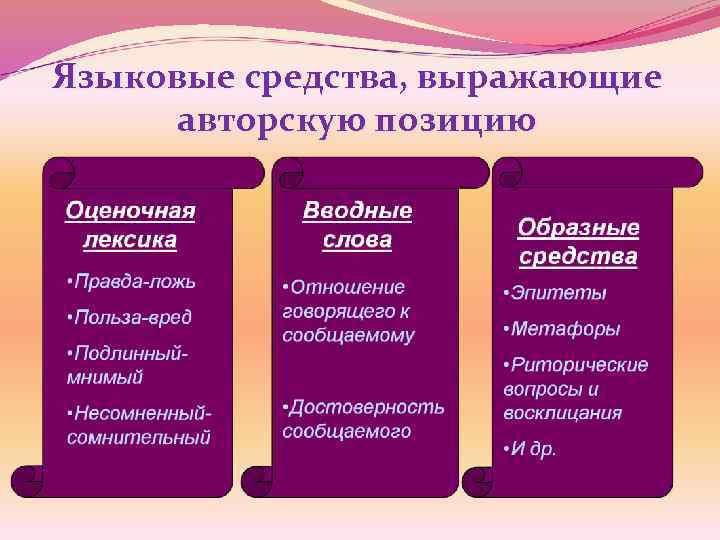 Языковые средства, выражающие авторскую позицию

Оценочная лексика

•Правда-ложь

•Польза-вред

•Подлинный-мнимый

•Несомненный-сомнительный

Вводные слова

•Отношение говорящего к сообщаемому

•Достоверность сообщаемого

Образные средства

•Эпитеты

•Метафоры

•Риторические вопросы и восклицания

•И др.